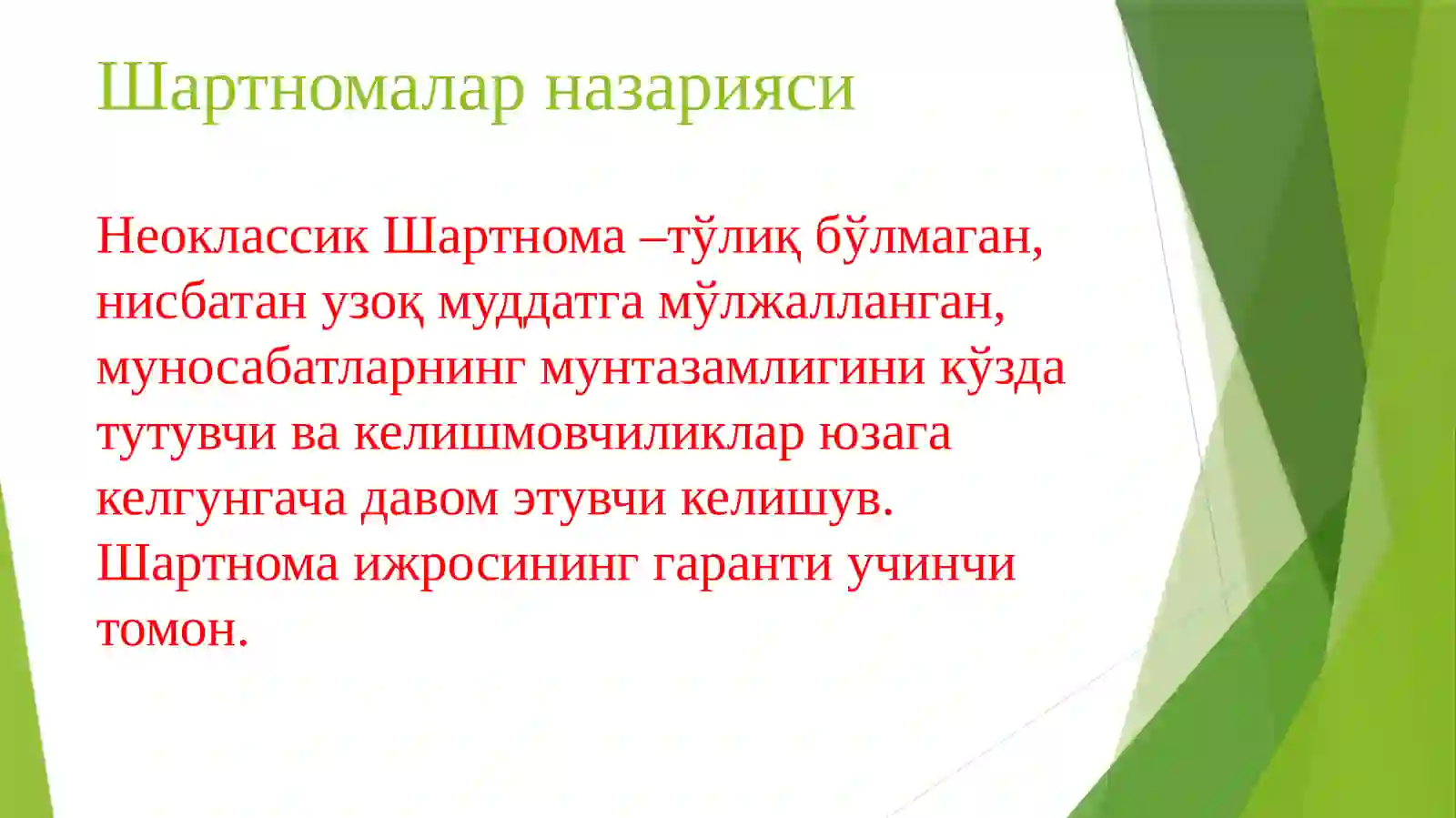 Шартномалар назарияси

Неоклассик Шартнома –тўлиқ бўлмаган, нисбатан узоқ муддатга мўлжалланган, муносабатларнинг мунтазамлигини кўзда тутувчи ва келишмовчиликлар юзага келгунгача давом этувчи келишув. Шартнома ижросининг гаранти учинчи томон.